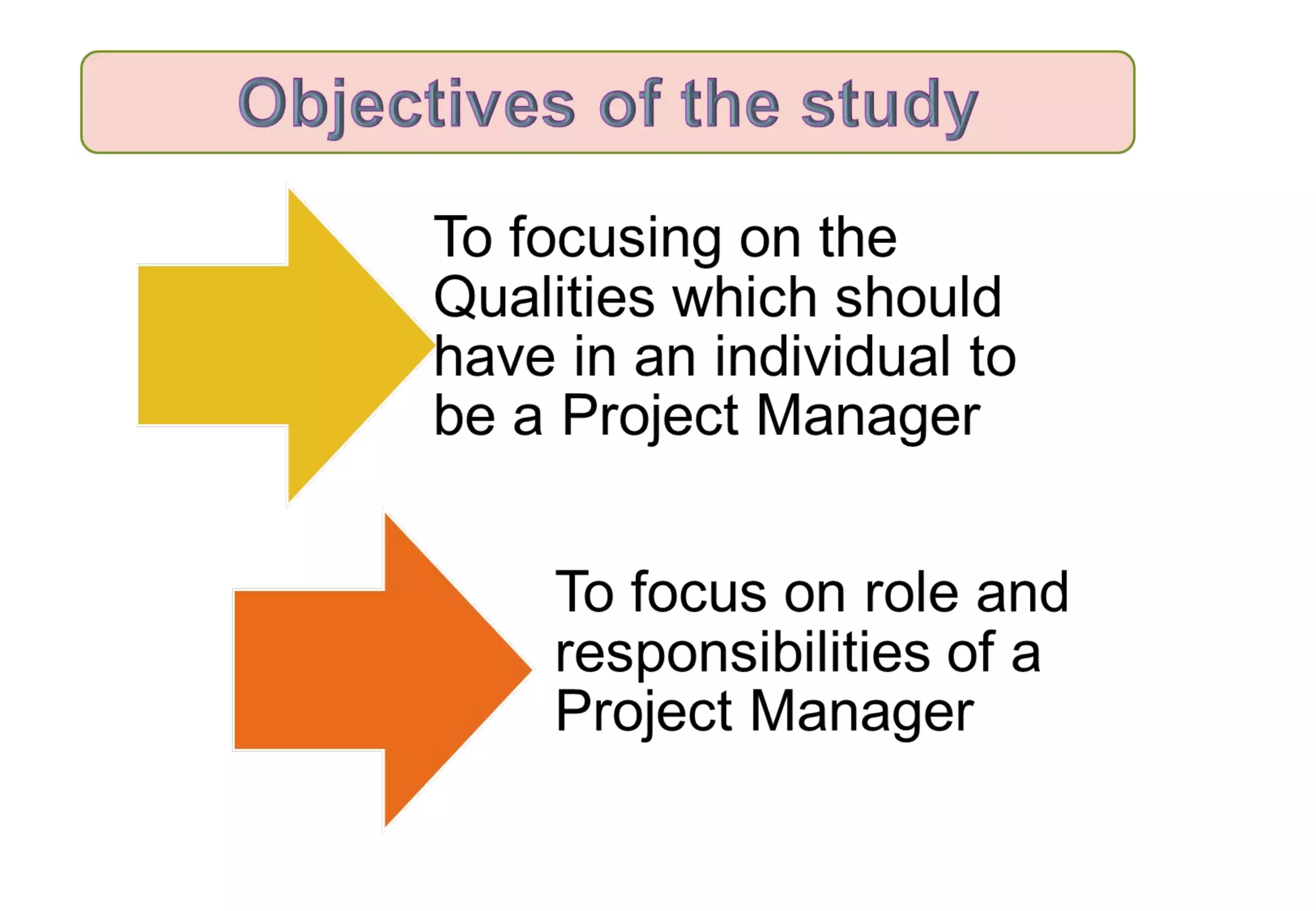 Objectives of the study

To focusing on the Qualities which should have in an individual to be a Project Manager

To focus on role and responsibilities of a Project Manager